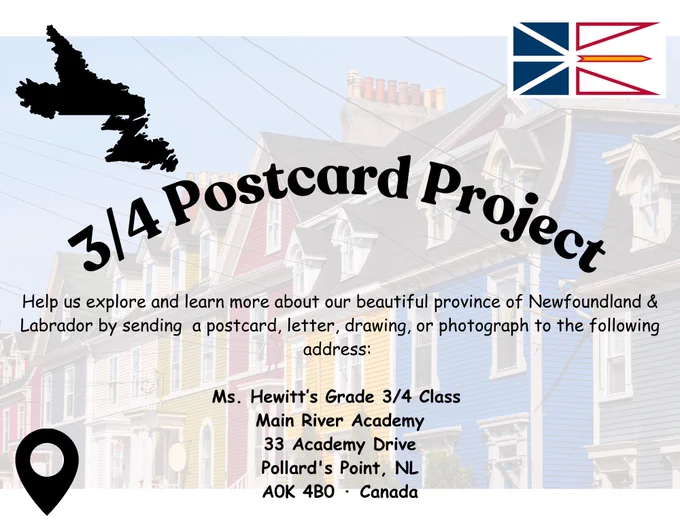 3/4 Postcard Project

Help us explore and learn more about our beautiful province of Newfoundland & Labrador by sending a postcard, letter, drawing, or photograph to the following address:

Ms. Hewitt's Grade 3/4 Class
Main River Academy
33 Academy Drive
Pollard's Point, NL
A0K 4B0 · Canada